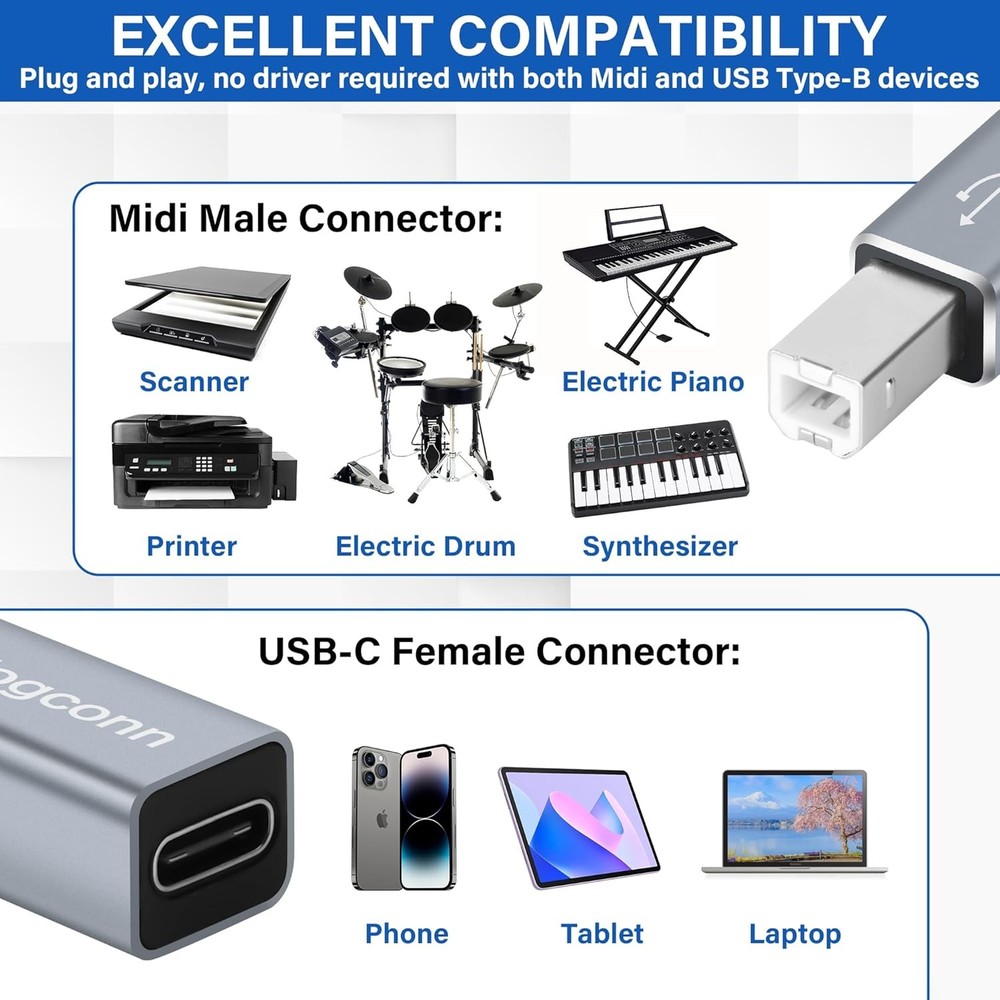 EXCELLENT COMPATIBILITY
Plug and play, no driver required with both Midi and USB Type-B devices

Midi Male Connector:

Scanner

Electric Piano

Printer

Electric Drum

Synthesizer

USB-C Female Connector:

ngconn

Phone

Tablet

Laptop